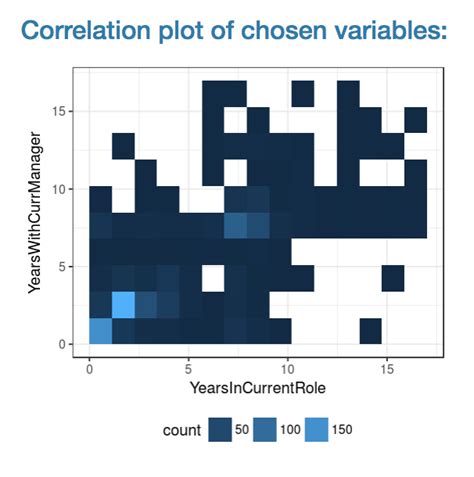 Correlation plot of chosen variables:

YearsWithCurrManager

15

10

5

0

0

5

10

15

YearsInCurrentRole

count 50 100 150